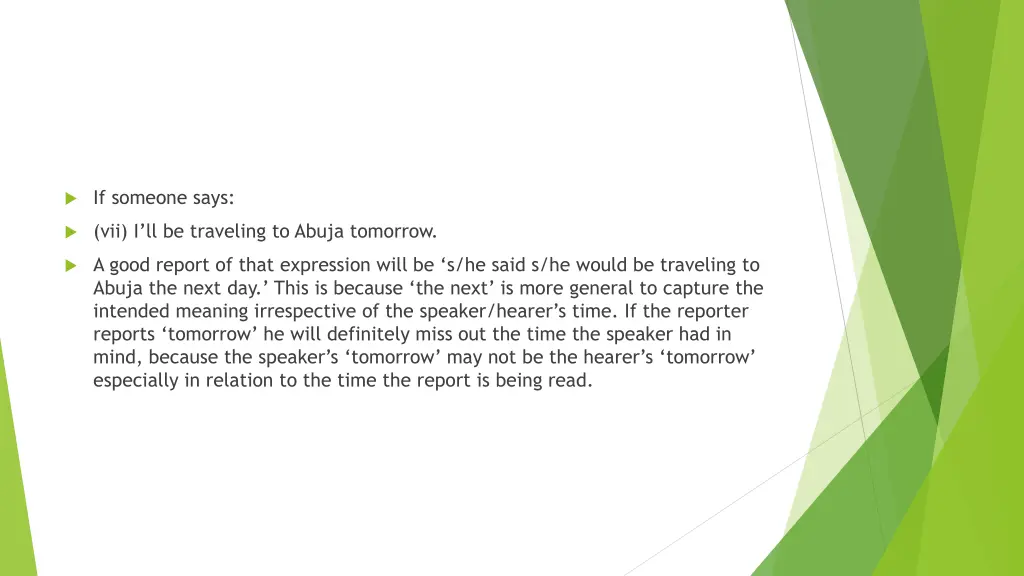 If someone says:

(vii) I’ll be traveling to Abuja tomorrow.

A good report of that expression will be ‘s/he said s/he would be traveling to Abuja the next day.’ This is because ‘the next’ is more general to capture the intended meaning irrespective of the speaker/hearer’s time. If the reporter reports ‘tomorrow’ he will definitely miss out the time the speaker had in mind, because the speaker’s ‘tomorrow’ may not be the hearer’s ‘tomorrow’ especially in relation to the time the report is being read.